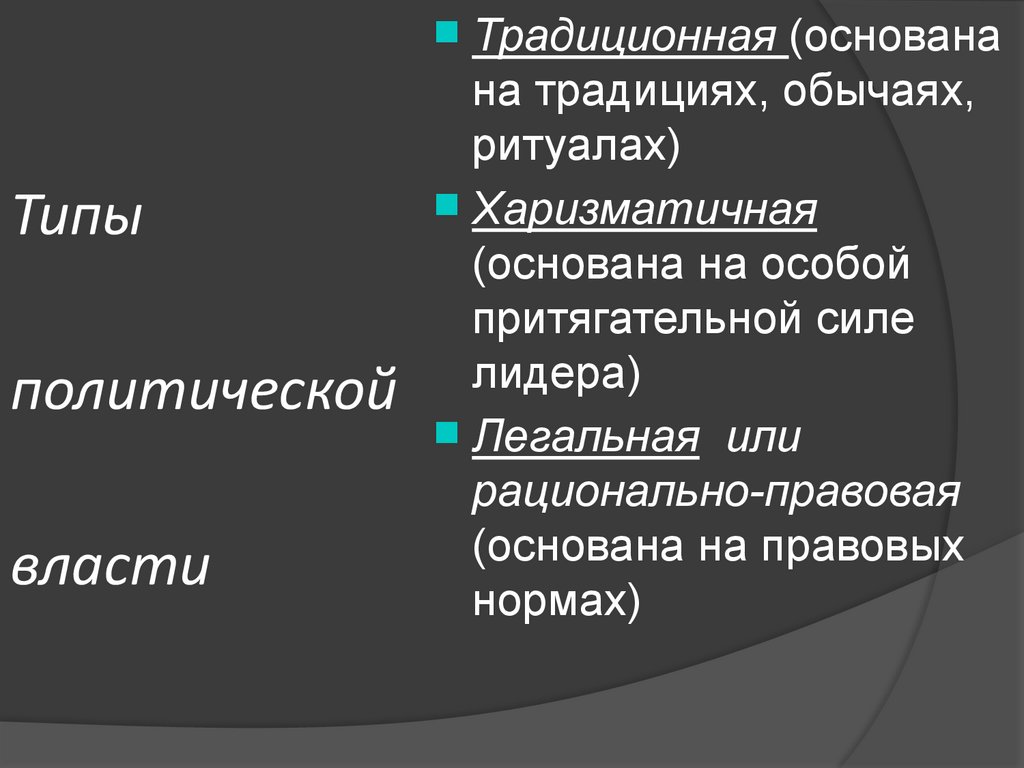 Типы

политической

власти

Традиционная (основана на традициях, обычаях, ритуалах)

Харизматичная (основана на особой притягательной силе лидера)

Легальная или рационально-правовая (основана на правовых нормах)